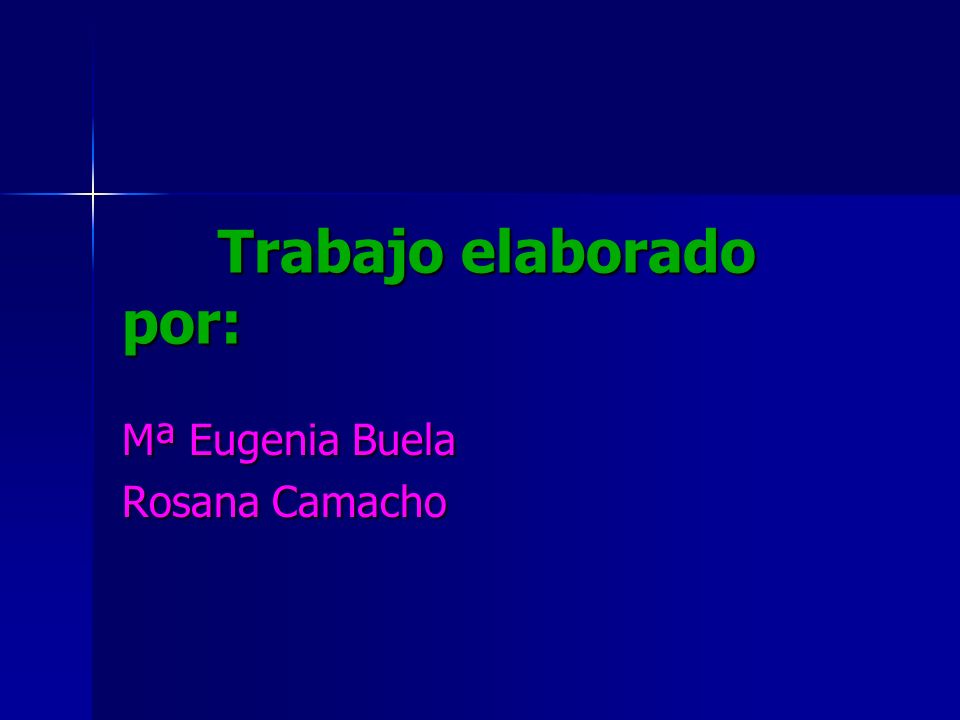 Trabajo elaborado por:

Mª Eugenia Buela
Rosana Camacho